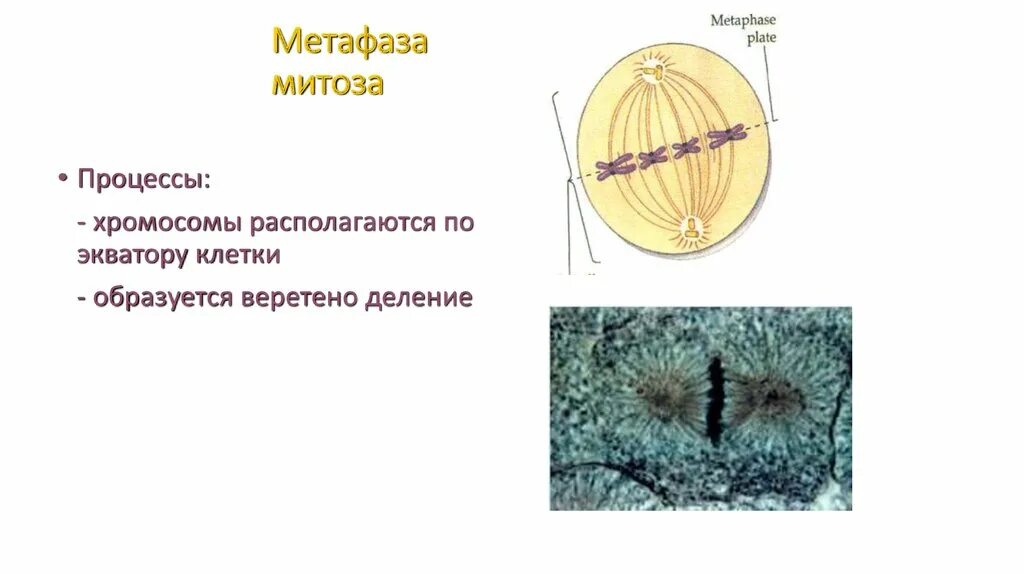 Метафаза митоза

• Процессы:

- хромосомы располагаются по экватору клетки

- образуется веретено деление

Metaphase plate